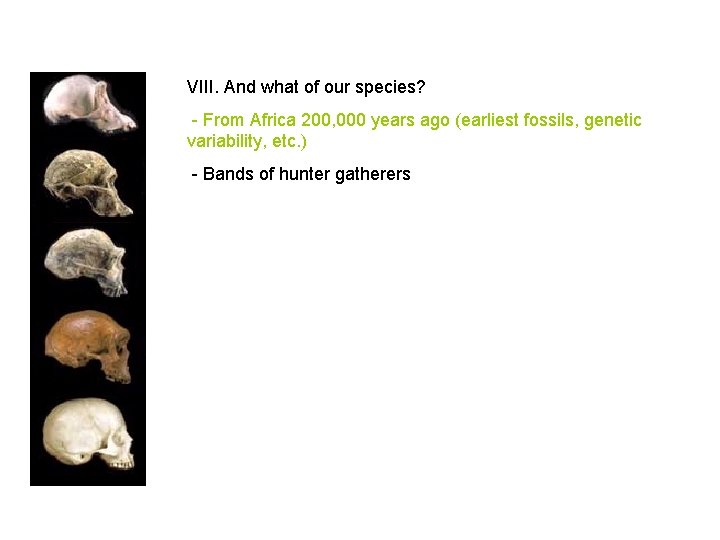 VIII. And what of our species?

- From Africa 200,000 years ago (earliest fossils, genetic variability, etc.)

- Bands of hunter gatherers